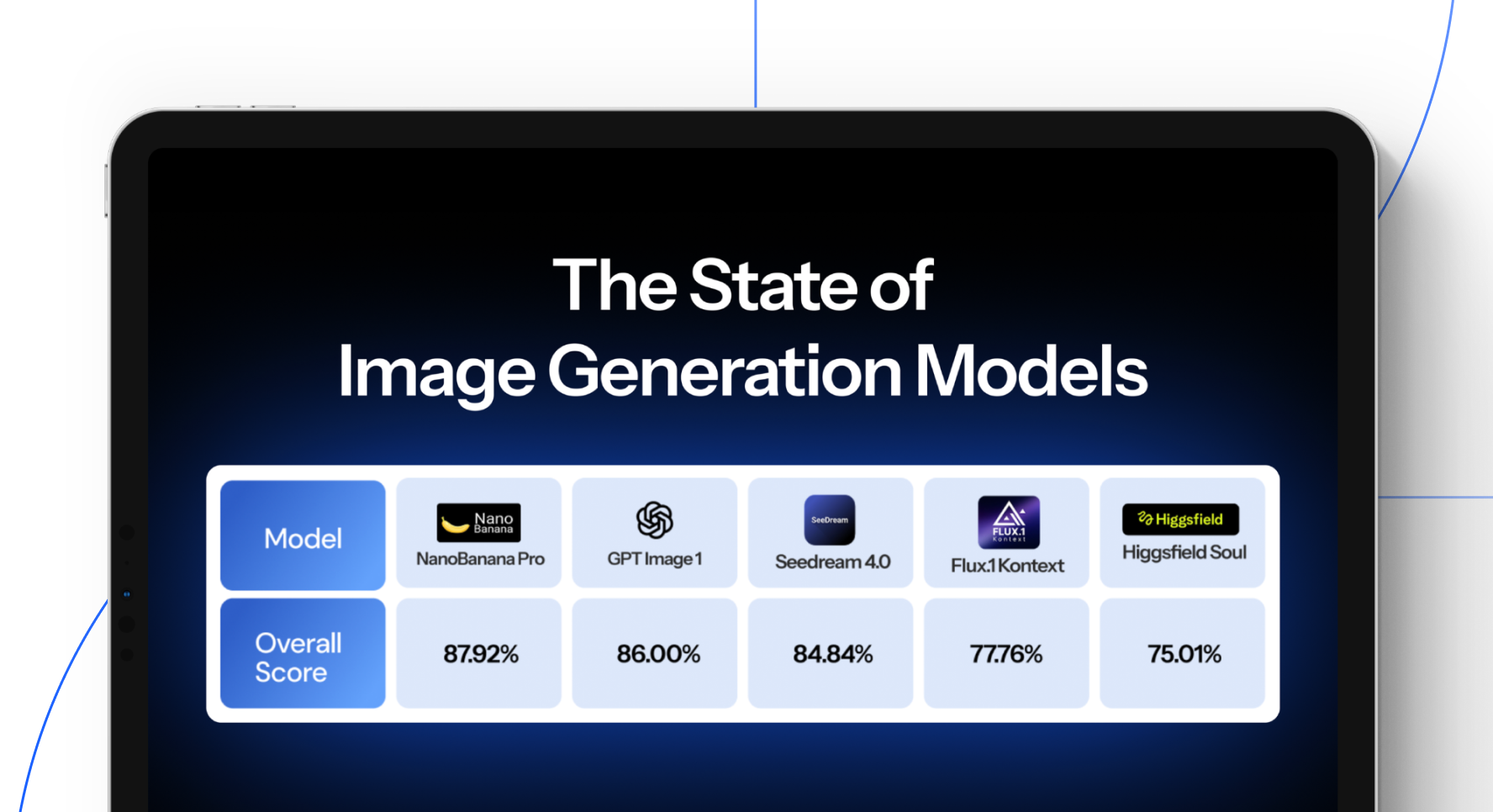 The State of
Image Generation Models

| Model | Nano Banana NanoBanana Pro | GPT Image 1 | SeeDream Seedream 4.0 | FLUX.1 Kontext Flux.1 Kontext | Higgsfield Higgsfield Soul |
|---|---|---|---|---|---|
| Overall Score | 87.92% | 86.00% | 84.84% | 77.76% | 75.01% |